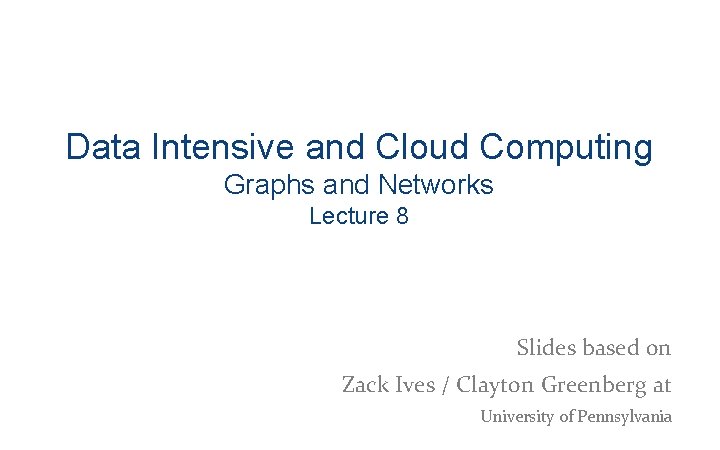 Data Intensive and Cloud Computing
Graphs and Networks
Lecture 8

Slides based on
Zack Ives / Clayton Greenberg at
University of Pennsylvania